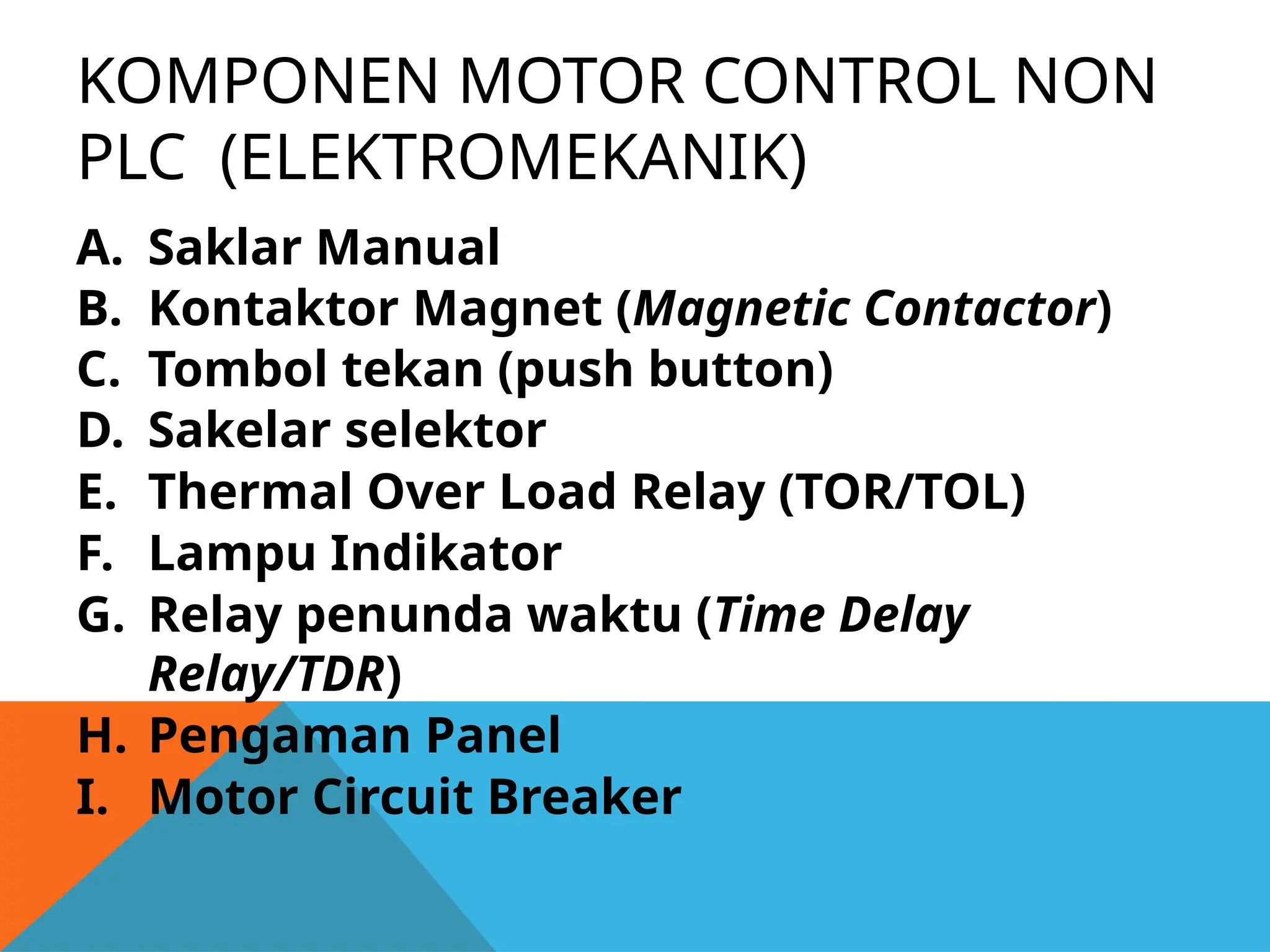 KOMPONEN MOTOR CONTROL NON PLC (ELEKTROMEKANIK)

A. Saklar Manual
B. Kontaktor Magnet (Magnetic Contactor)
C. Tombol tekan (push button)
D. Sakelar selektor
E. Thermal Over Load Relay (TOR/TOL)
F. Lampu Indikator
G. Relay penunda waktu (Time Delay Relay/TDR)
H. Pengaman Panel
I. Motor Circuit Breaker